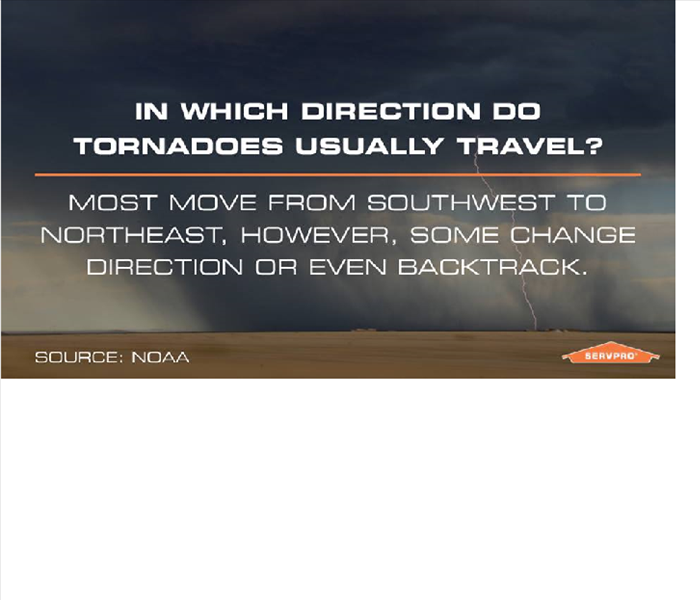 IN WHICH DIRECTION DO TORNADOES USUALLY TRAVEL?

MOST MOVE FROM SOUTHWEST TO NORTHEAST, HOWEVER, SOME CHANGE DIRECTION OR EVEN BACKTRACK.

SOURCE: NOAA

SERVPRO